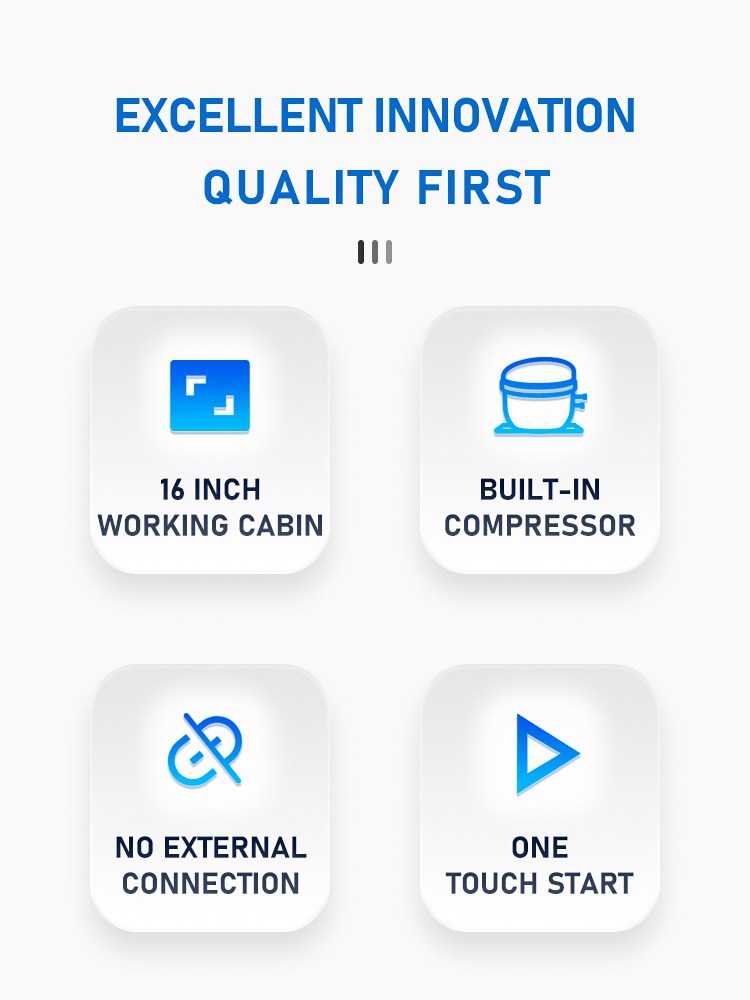 EXCELLENT INNOVATION
QUALITY FIRST

16 INCH
WORKING CABIN

BUILT-IN
COMPRESSOR

NO EXTERNAL
CONNECTION

ONE
TOUCH START